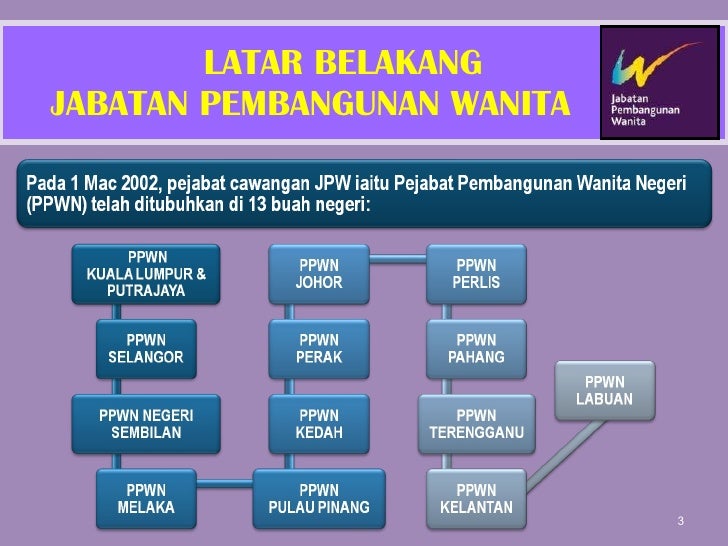 LATAR BELAKANG
JABATAN PEMBANGUNAN WANITA

Jabatan Pembangunan Wanita

Pada 1 Mac 2002, pejabat cawangan JPW iaitu Pejabat Pembangunan Wanita Negeri (PPWN) telah ditubuhkan di 13 buah negeri:

PPWN KUALA LUMPUR & PUTRAJAYA

PPWN SELANGOR

PPWN NEGERI SEMBILAN

PPWN MELAKA

PPWN PULAU PINANG

PPWN KEDAH

PPWN PERAK

PPWN JOHOR

PPWN PERLIS

PPWN PAHANG

PPWN TERENGGANU

PPWN KELANTAN

PPWN LABUAN

3